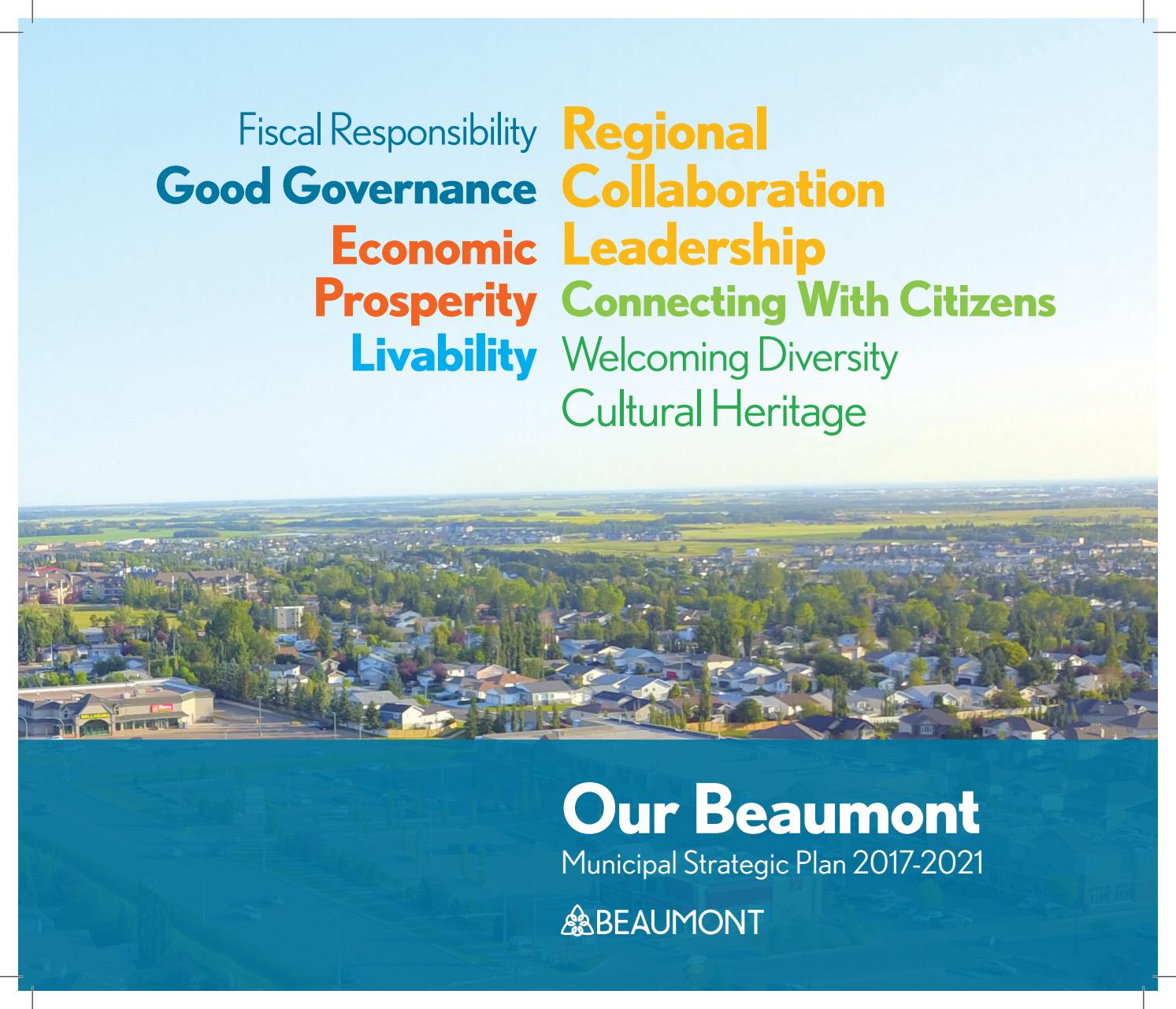 Fiscal Responsibility
Good Governance
Economic Prosperity
Livability

Regional Collaboration
Leadership
Connecting With Citizens
Welcoming Diversity
Cultural Heritage

DOLLARAMA

Our Beaumont
Municipal Strategic Plan 2017-2021

BEAUMONT